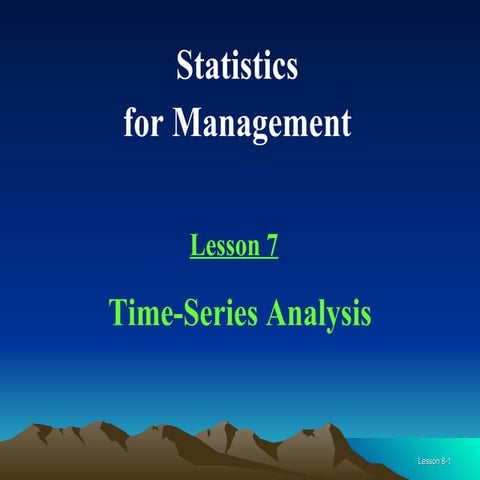 Statistics
for Management

Lesson 7

Time-Series Analysis

Lesson 8-1